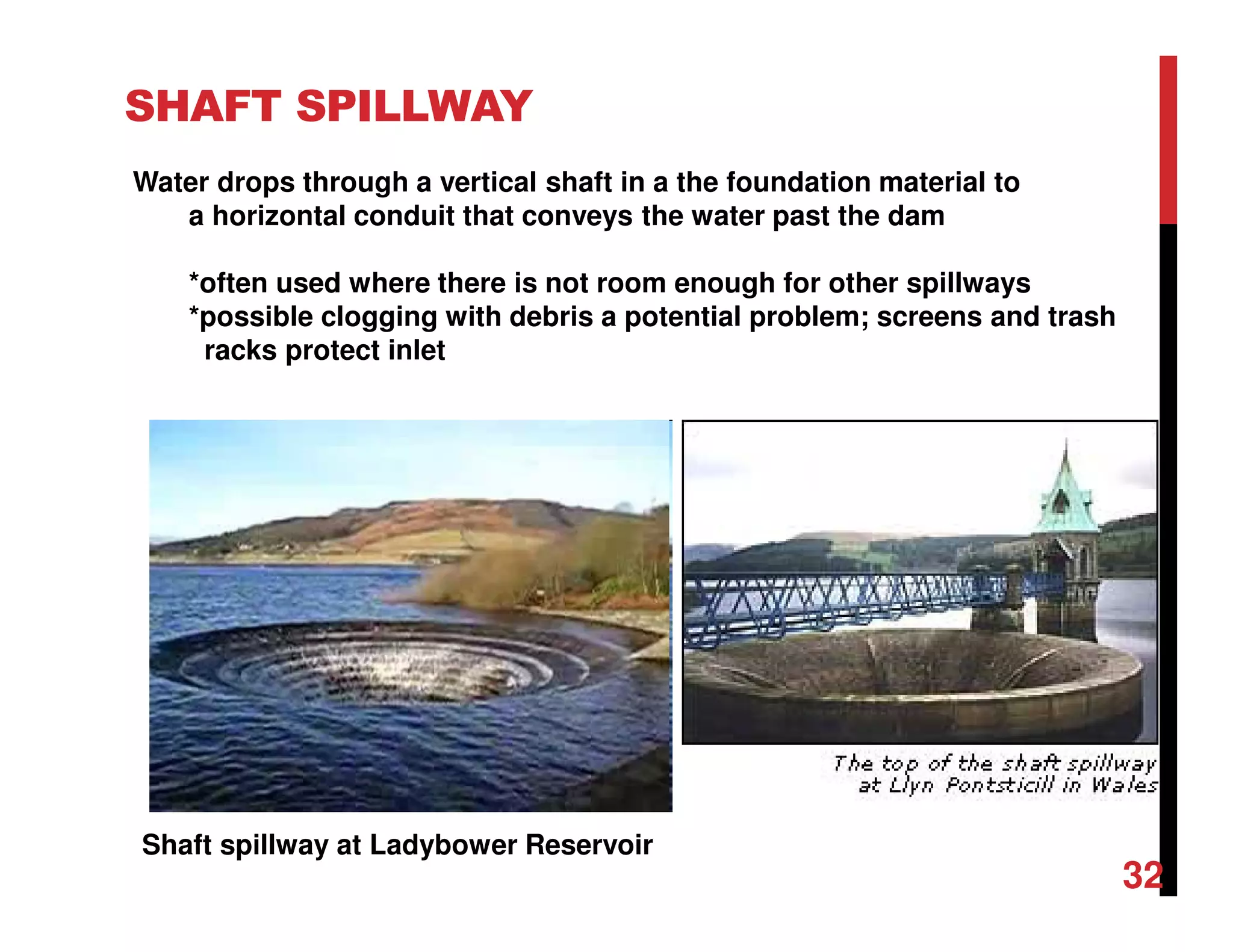 SHAFT SPILLWAY

Water drops through a vertical shaft in a the foundation material to a horizontal conduit that conveys the water past the dam

*often used where there is not room enough for other spillways
*possible clogging with debris a potential problem; screens and trash racks protect inlet

The top of the shaft spillway at Llyn Pontsticill in Wales

Shaft spillway at Ladybower Reservoir

32